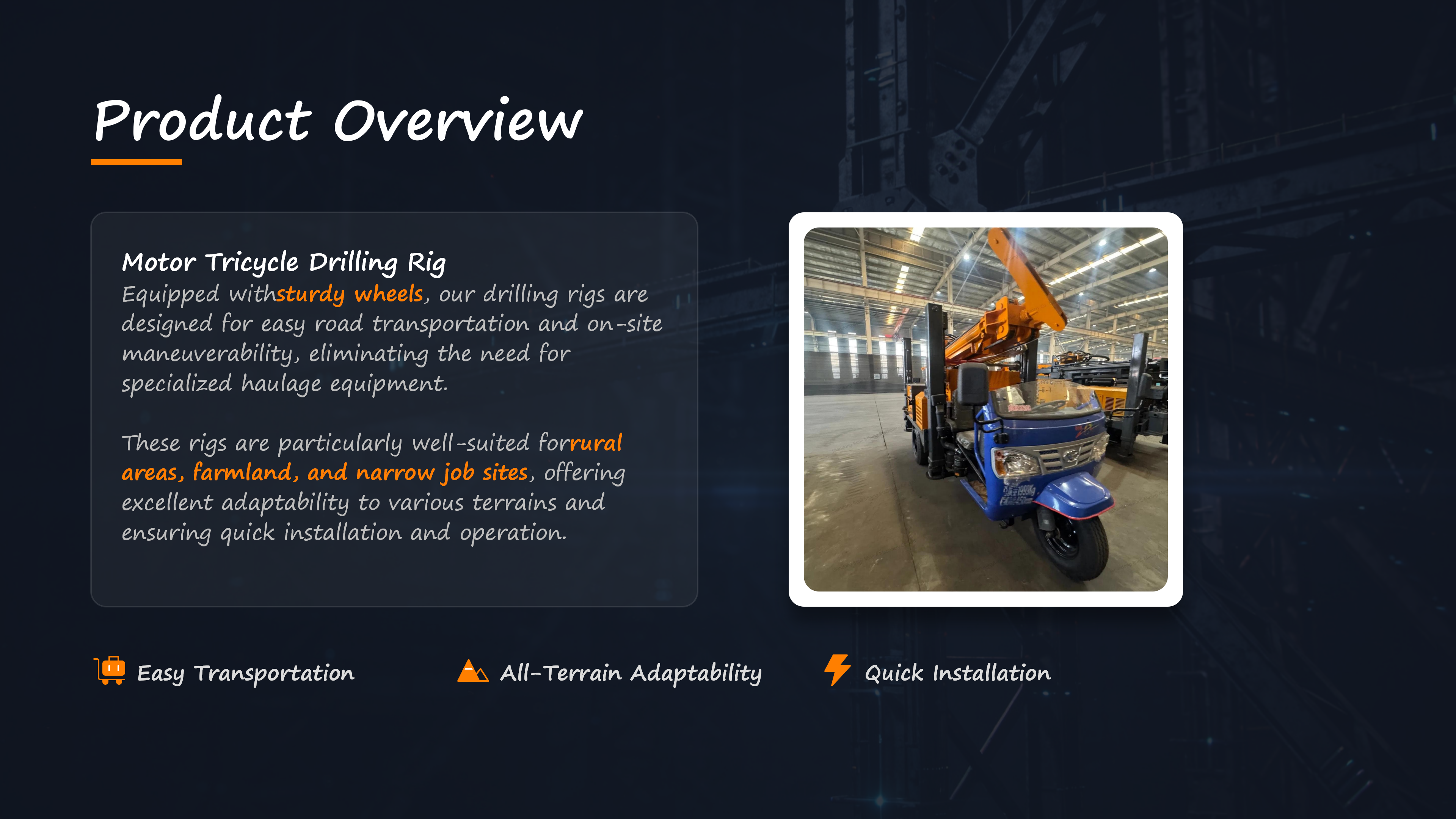 Product Overview

Motor Tricycle Drilling Rig
Equipped withsturdy wheels, our drilling rigs are designed for easy road transportation and on-site maneuverability, eliminating the need for specialized haulage equipment.

These rigs are particularly well-suited forrural areas, farmland, and narrow job sites, offering excellent adaptability to various terrains and ensuring quick installation and operation.

Easy Transportation

All-Terrain Adaptability

Quick Installation